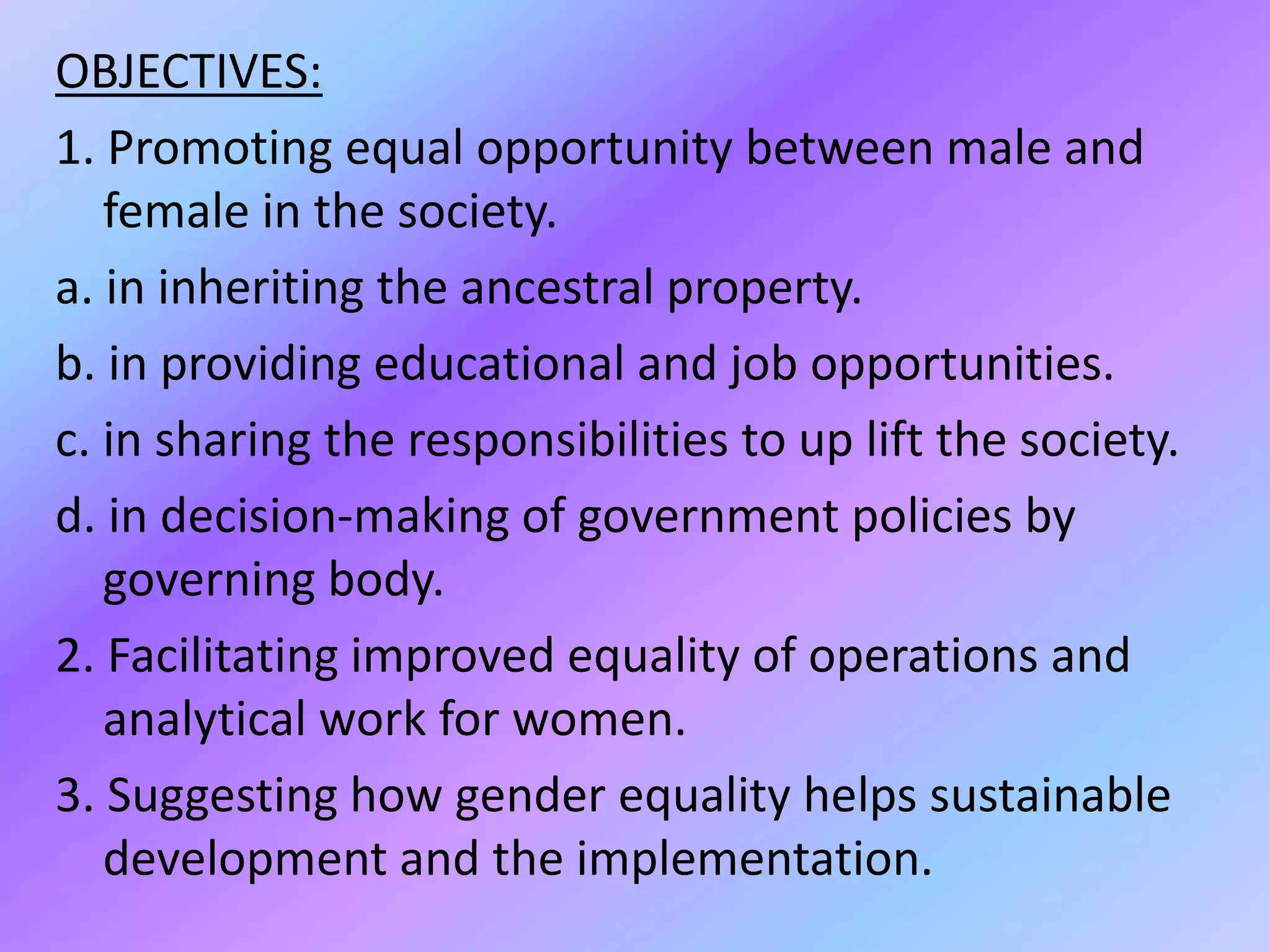 OBJECTIVES:

1. Promoting equal opportunity between male and female in the society.

a. in inheriting the ancestral property.

b. in providing educational and job opportunities.

c. in sharing the responsibilities to up lift the society.

d. in decision-making of government policies by governing body.

2. Facilitating improved equality of operations and analytical work for women.

3. Suggesting how gender equality helps sustainable development and the implementation.